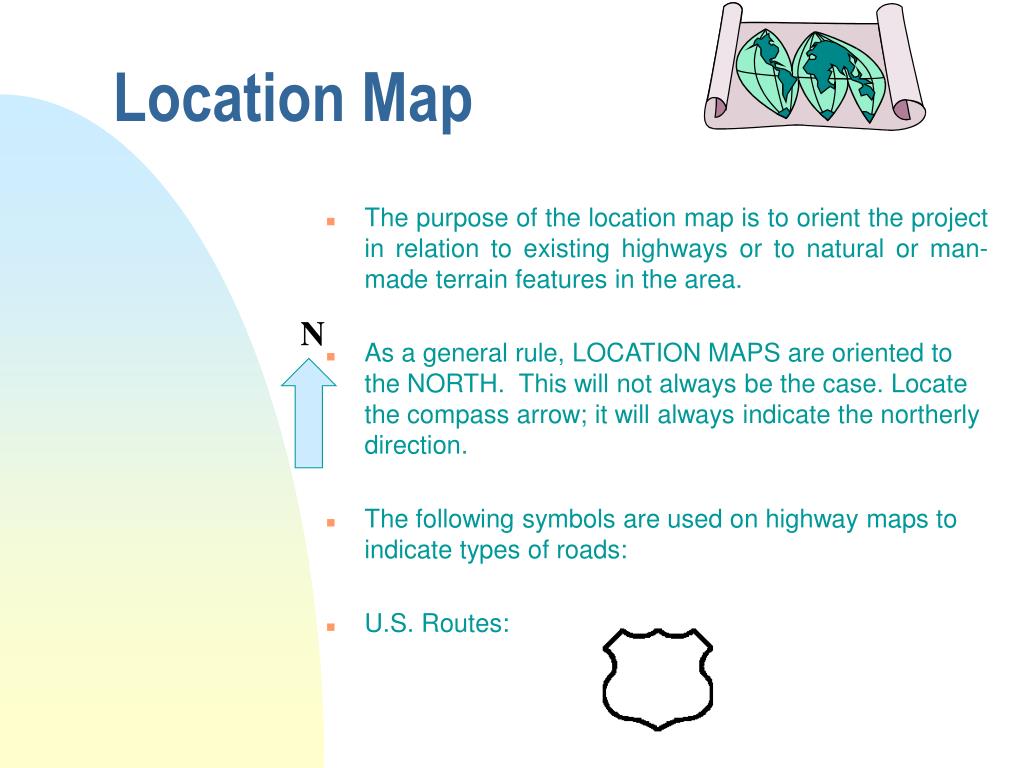 Location Map

The purpose of the location map is to orient the project in relation to existing highways or to natural or man-made terrain features in the area.

N

As a general rule, LOCATION MAPS are oriented to the NORTH. This will not always be the case. Locate the compass arrow; it will always indicate the northerly direction.

The following symbols are used on highway maps to indicate types of roads:

U.S. Routes: